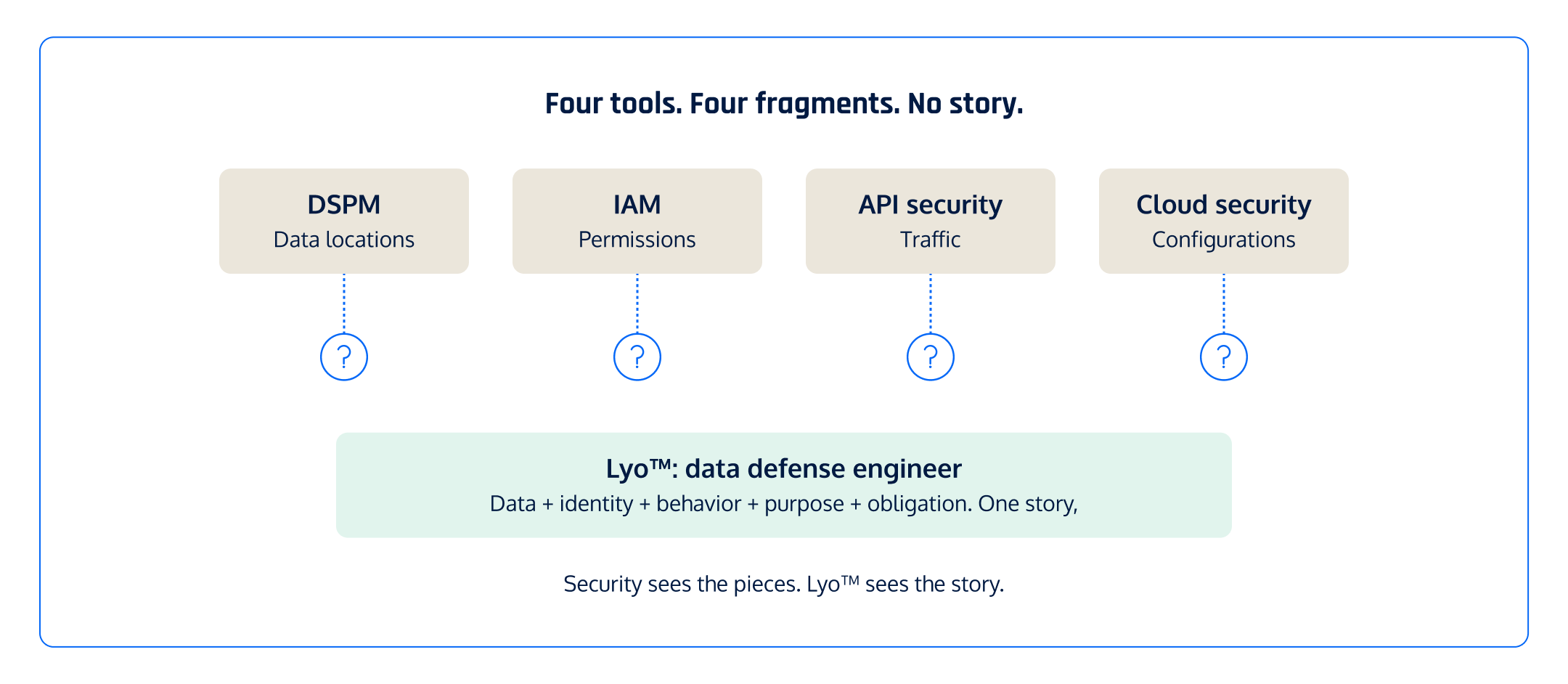 Four tools. Four fragments. No story.

DSPM
Data locations

IAM
Permissions

API security
Traffic

Cloud security
Configurations

?

?

?

?

Lyo™: data defense engineer
Data + identity + behavior + purpose + obligation. One story,

Security sees the pieces. Lyo™ sees the story.